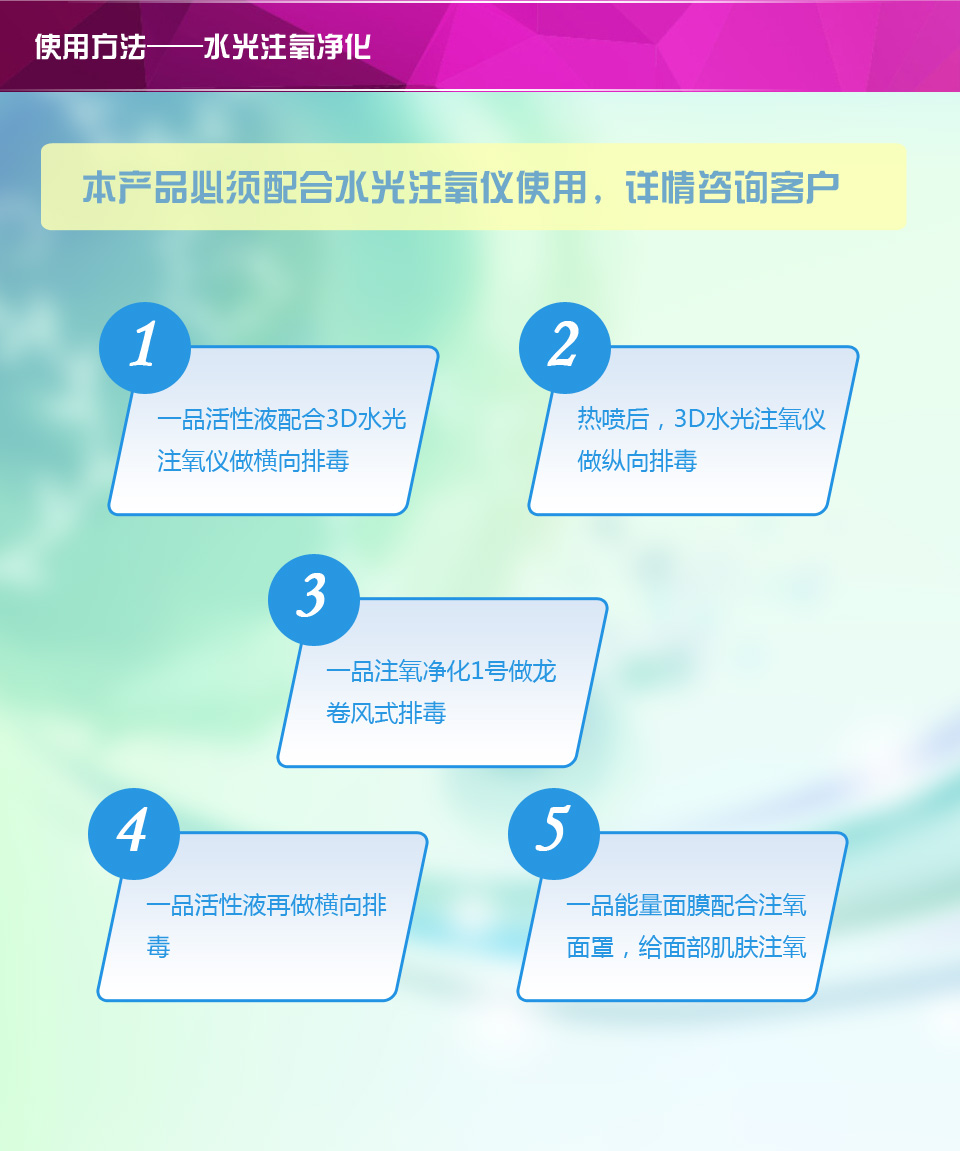 使用方法——水光注氧净化

本产品必须配合水光注氧仪使用，详情咨询客户

1
一品活性液配合3D水光注氧仪做横向排毒

2
热喷后，3D水光注氧仪做纵向排毒

3
一品注氧净化1号做龙卷风式排毒

4
一品活性液再做横向排毒

5
一品能量面膜配合注氧面罩，给面部肌肤注氧